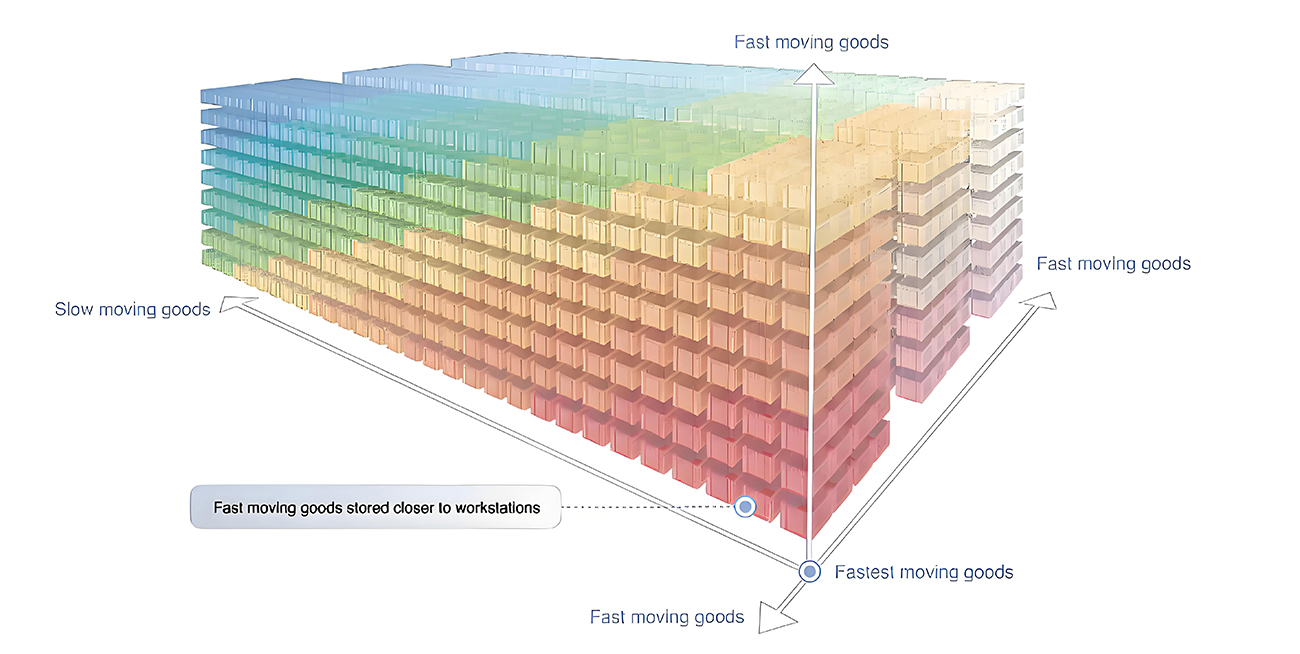 Fast moving goods

Fast moving goods

Slow moving goods

Fast moving goods stored closer to workstations

Fastest moving goods

Fast moving goods